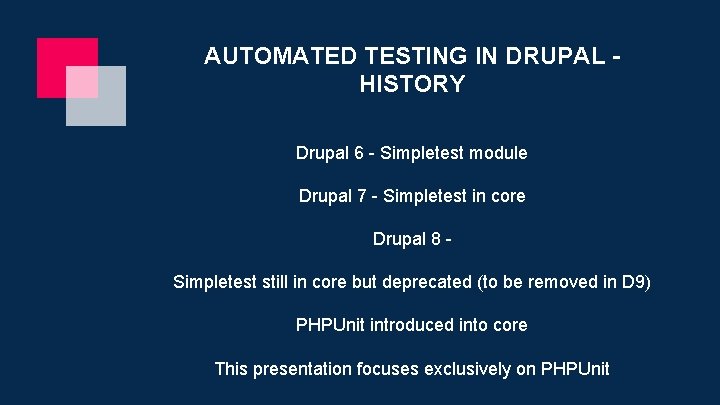 AUTOMATED TESTING IN DRUPAL - HISTORY

Drupal 6 - Simpletest module

Drupal 7 - Simpletest in core

Drupal 8 -

Simpletest still in core but deprecated (to be removed in D9)

PHPUnit introduced into core

This presentation focuses exclusively on PHPUnit